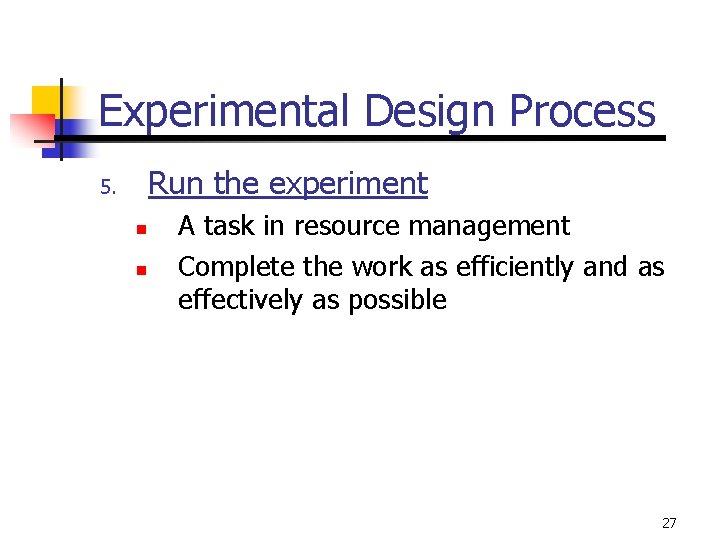 Experimental Design Process

5. Run the experiment

- A task in resource management
- Complete the work as efficiently and as effectively as possible

27